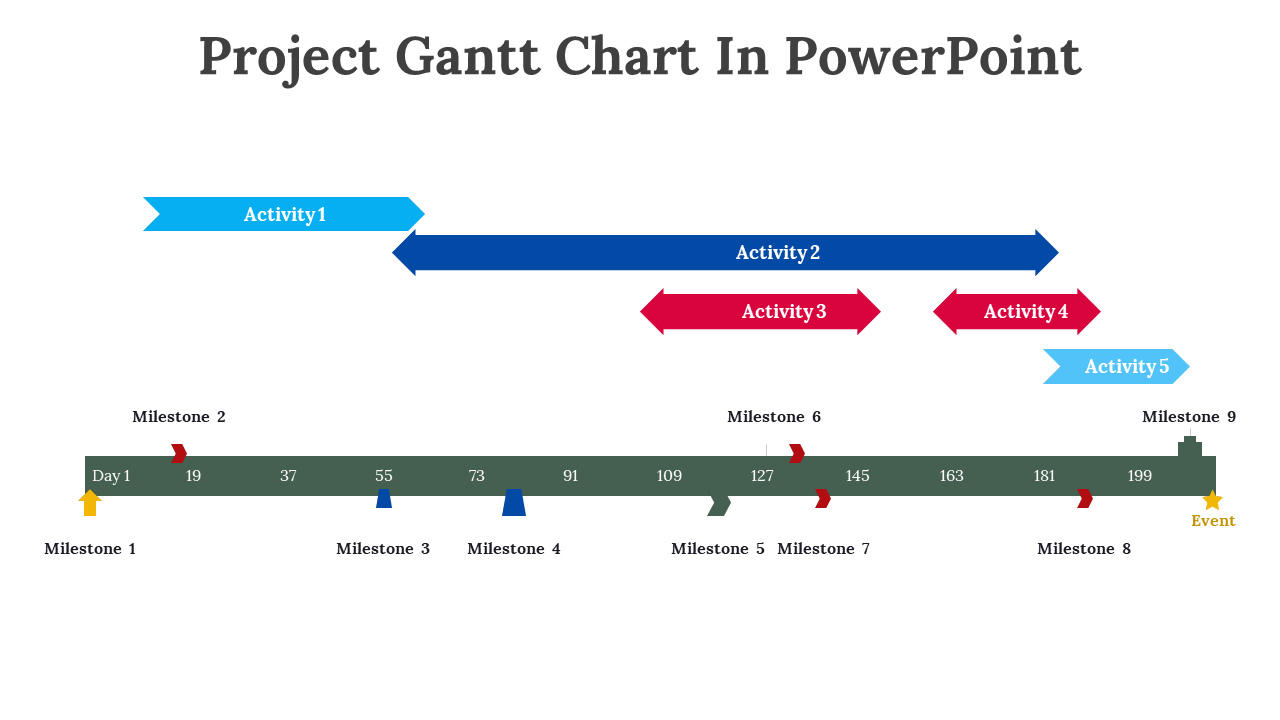 Project Gantt Chart In PowerPoint

Activity 1

Activity 2

Activity 3

Activity 4

Activity 5

Milestone 2

Milestone 6

Milestone 9

Day 1 19 37 55 73 91 109 127 145 163 181 199

Event

Milestone 1

Milestone 3

Milestone 4

Milestone 5

Milestone 7

Milestone 8